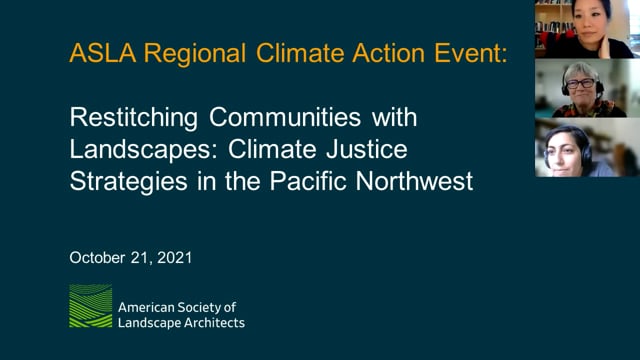 ASLA Regional Climate Action Event:

Restitching Communities with Landscapes: Climate Justice Strategies in the Pacific Northwest

October 21, 2021

American Society of Landscape Architects